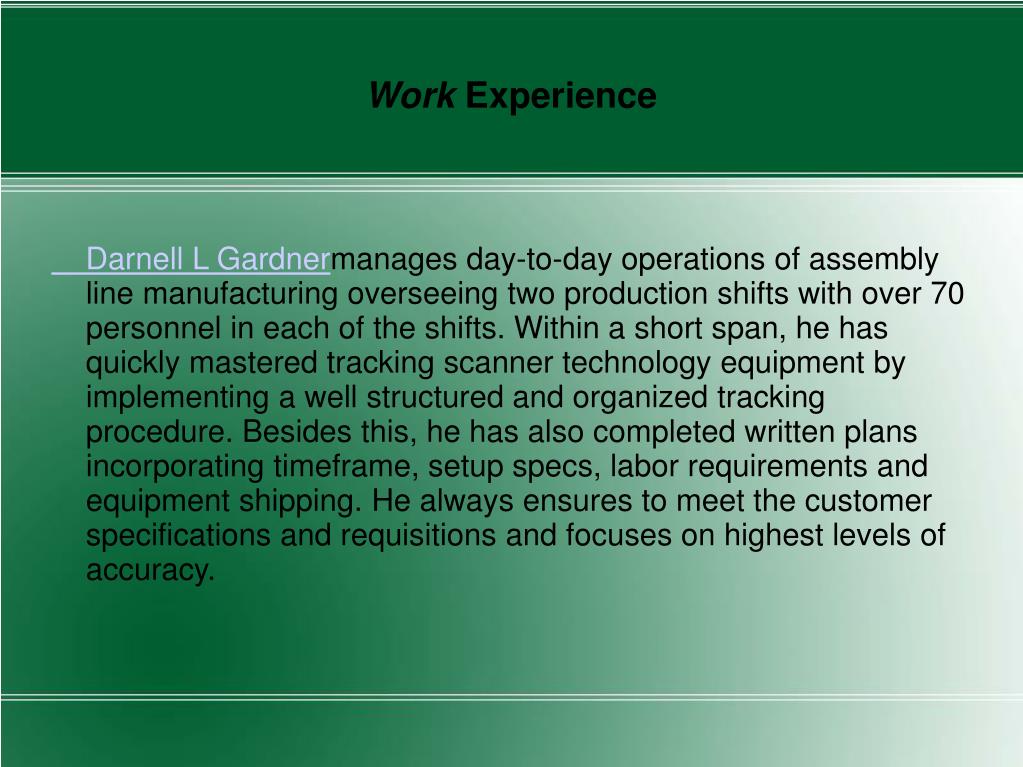 Work Experience

Darnell L Gardnermanages day-to-day operations of assembly line manufacturing overseeing two production shifts with over 70 personnel in each of the shifts. Within a short span, he has quickly mastered tracking scanner technology equipment by implementing a well structured and organized tracking procedure. Besides this, he has also completed written plans incorporating timeframe, setup specs, labor requirements and equipment shipping. He always ensures to meet the customer specifications and requisitions and focuses on highest levels of accuracy.